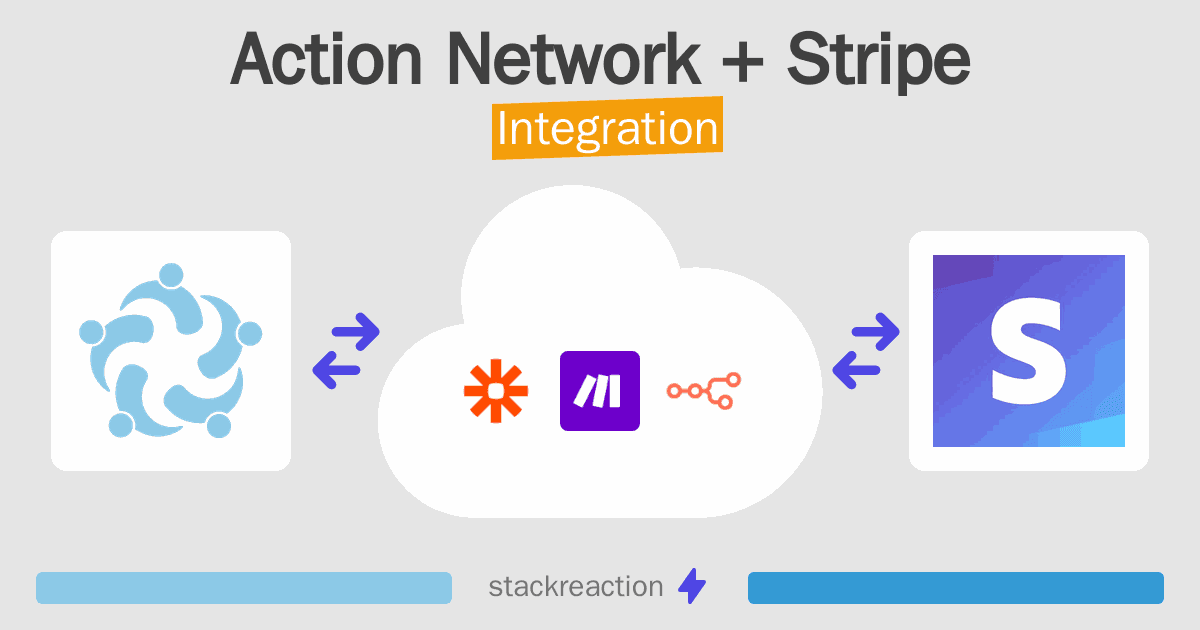 Action Network + Stripe
Integration

S

stackreaction